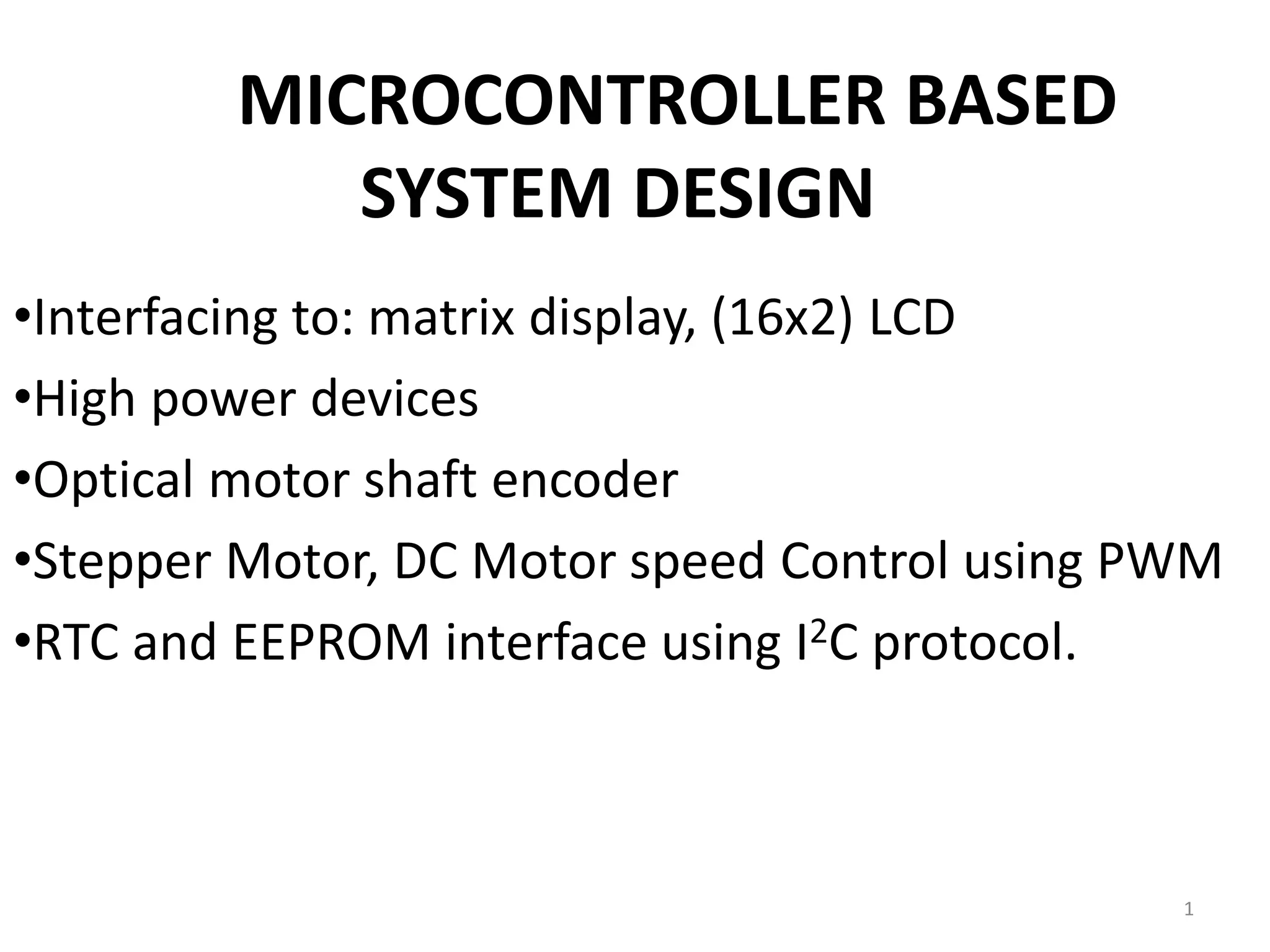 MICROCONTROLLER BASED SYSTEM DESIGN

•Interfacing to: matrix display, (16x2) LCD
•High power devices
•Optical motor shaft encoder
•Stepper Motor, DC Motor speed Control using PWM
•RTC and EEPROM interface using $I^2C$ protocol.

1